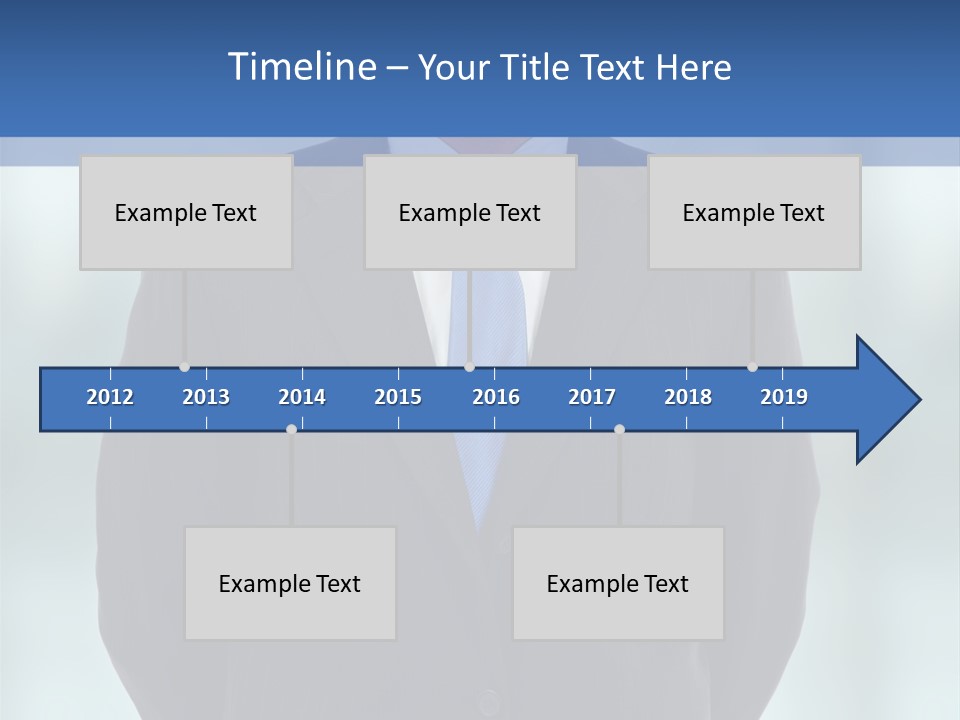 Timeline – Your Title Text Here

Example Text

Example Text

Example Text

2012 2013 2014 2015 2016 2017 2018 2019

Example Text

Example Text